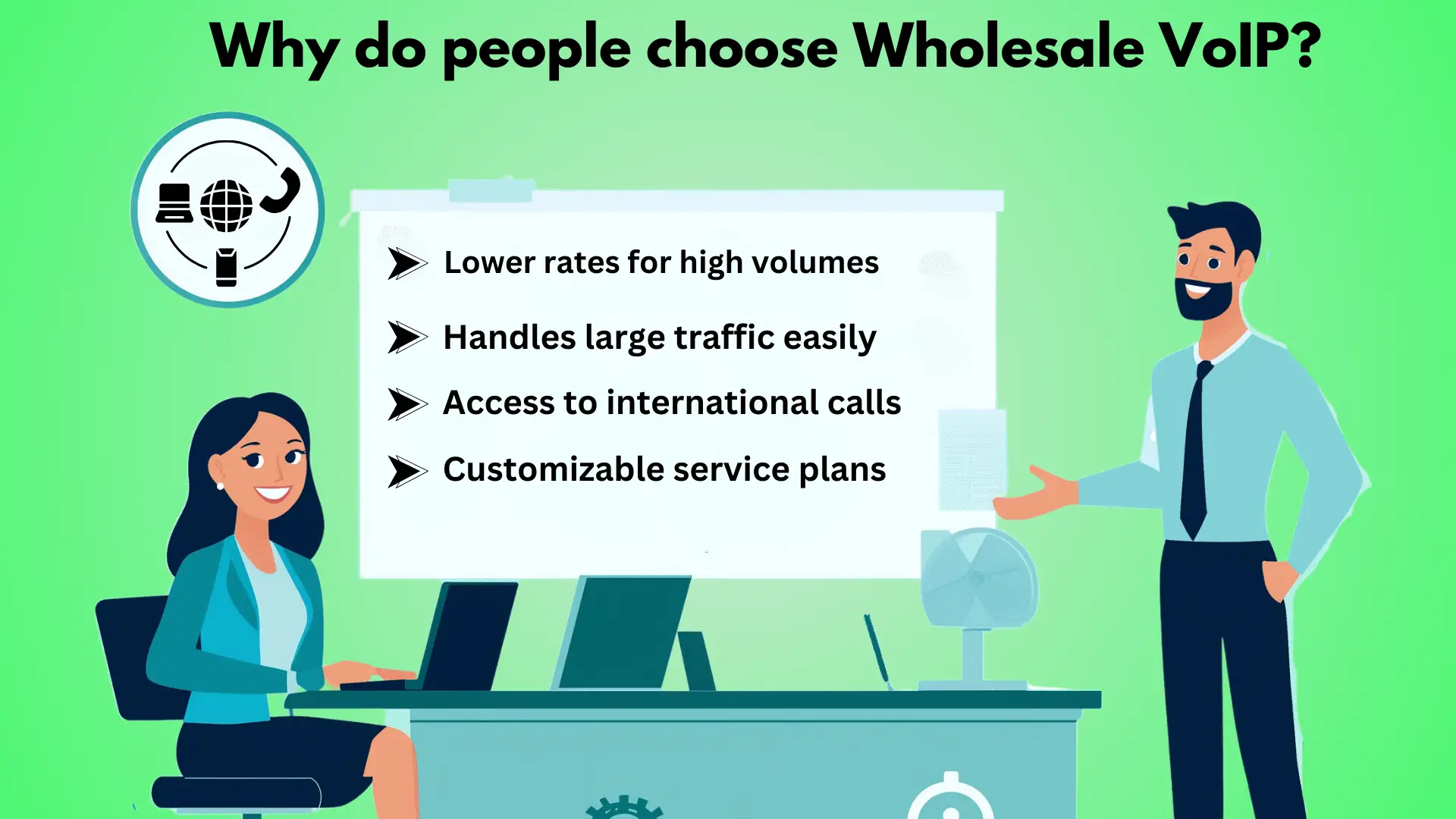 Why do people choose Wholesale VoIP?

Lower rates for high volumes

Handles large traffic easily

Access to international calls

Customizable service plans